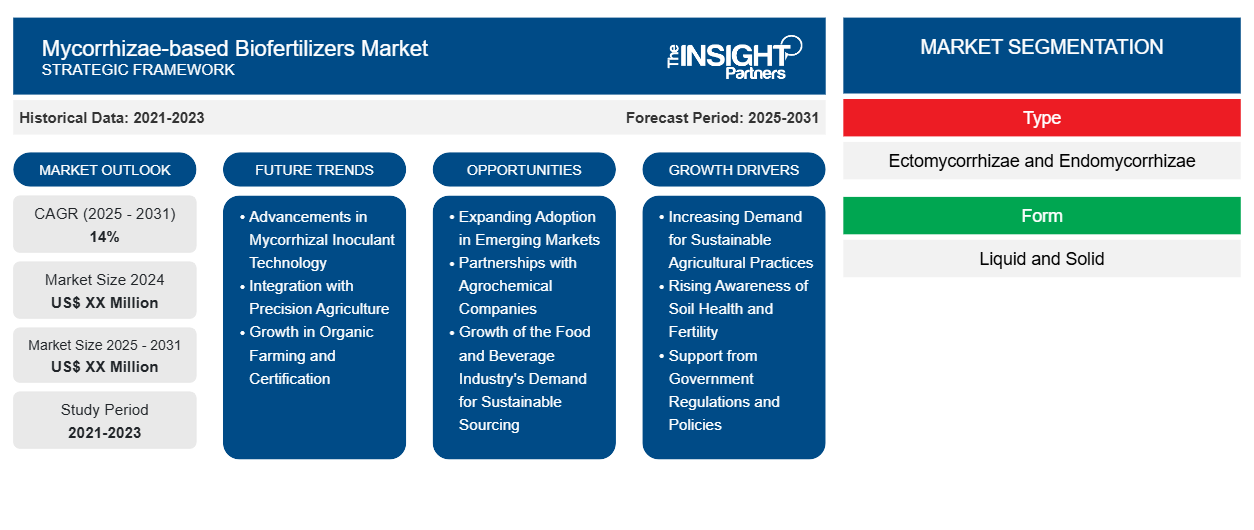 Mycorrhizae-based Biofertilizers Market
STRATEGIC FRAMEWORK

The INSIGHT Partners

Historical Data: 2021-2023

Forecast Period: 2025-2031

MARKET OUTLOOK

CAGR (2025 - 2031)
14%

Market Size 2024
US$ XX Million

Market Size 2025 - 2031
US$ XX Million

Study Period
2021-2023

FUTURE TRENDS

• Advancements in Mycorrhizal Inoculant Technology
• Integration with Precision Agriculture
• Growth in Organic Farming and Certification

OPPORTUNITIES

• Expanding Adoption in Emerging Markets
• Partnerships with Agrochemical Companies
• Growth of the Food and Beverage Industry's Demand for Sustainable Sourcing

GROWTH DRIVERS

• Increasing Demand for Sustainable Agricultural Practices
• Rising Awareness of Soil Health and Fertility
• Support from Government Regulations and Policies

MARKET SEGMENTATION

Type

Ectomycorrhizae and Endomycorrhizae

Form

Liquid and Solid